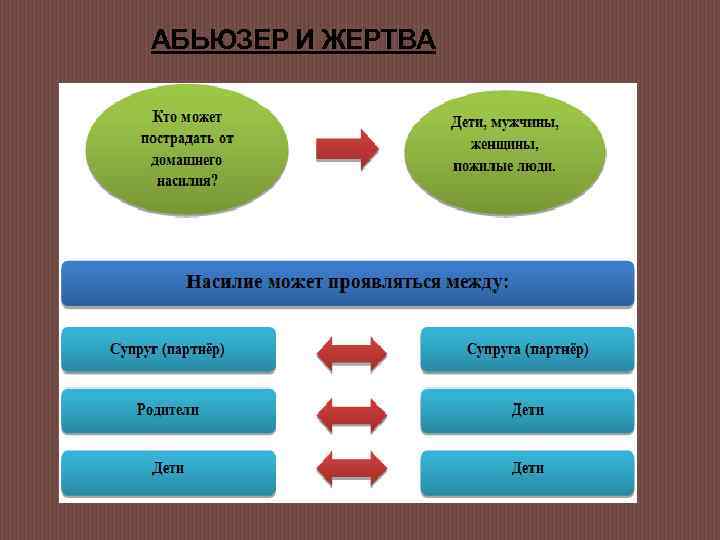 АБЬЮЗЕР И ЖЕРТВА

Кто может пострадать от домашнего насилия?

Дети, мужчины, женщины, пожилые люди.

Насилие может проявляться между:

Супруг (партнёр)

Супруга (партнёр)

Родители

Дети

Дети

Дети